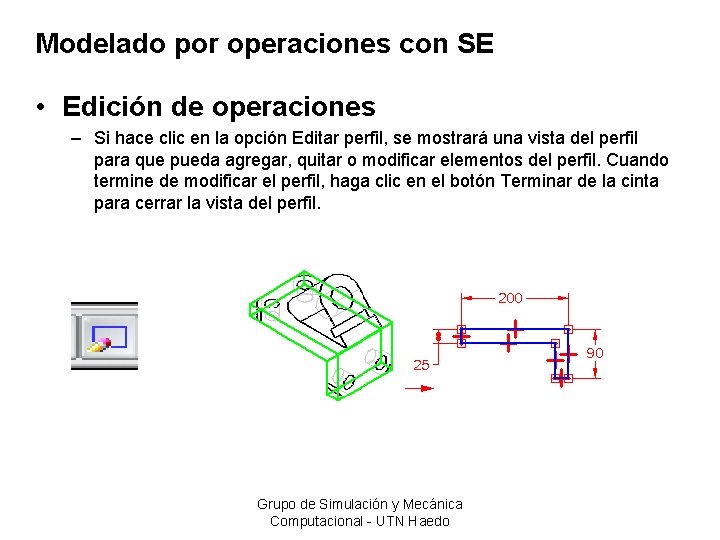 Modelado por operaciones con SE

• Edición de operaciones
– Si hace clic en la opción Editar perfil, se mostrará una vista del perfil para que pueda agregar, quitar o modificar elementos del perfil. Cuando termine de modificar el perfil, haga clic en el botón Terminar de la cinta para cerrar la vista del perfil.

200
25
90

Grupo de Simulación y Mecánica Computacional - UTN Haedo